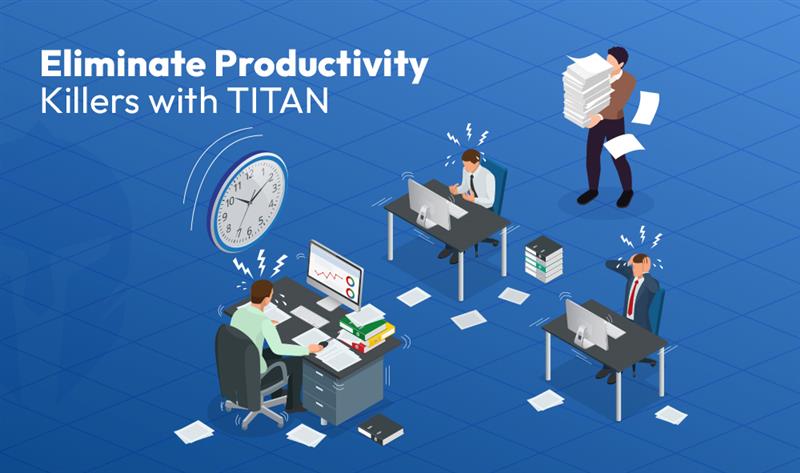 Eliminate Productivity Killers with TITAN